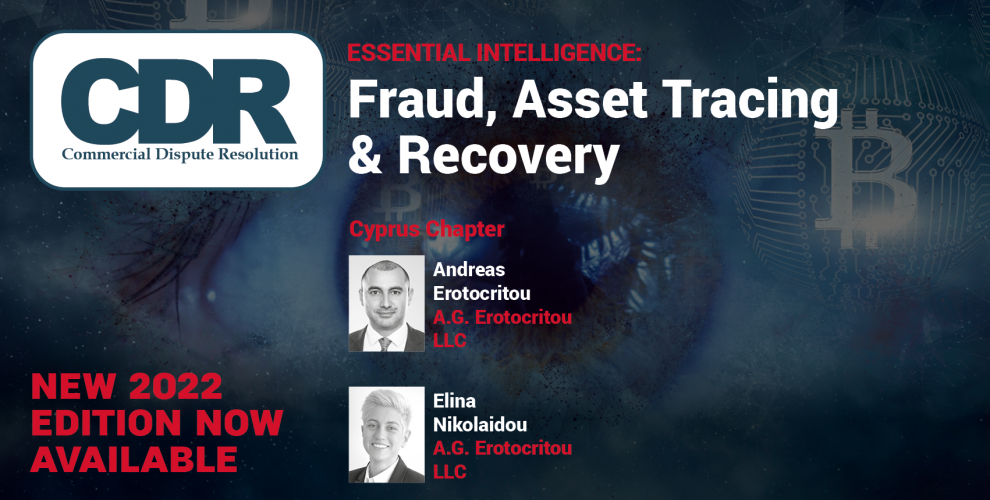 CDR
Commercial Dispute Resolution

ESSENTIAL INTELLIGENCE:
Fraud, Asset Tracing & Recovery

Cyprus Chapter

Andreas Erotocritou
A.G. Erotocritou LLC

Elina Nikolaidou
A.G. Erotocritou LLC

NEW 2022 EDITION NOW AVAILABLE